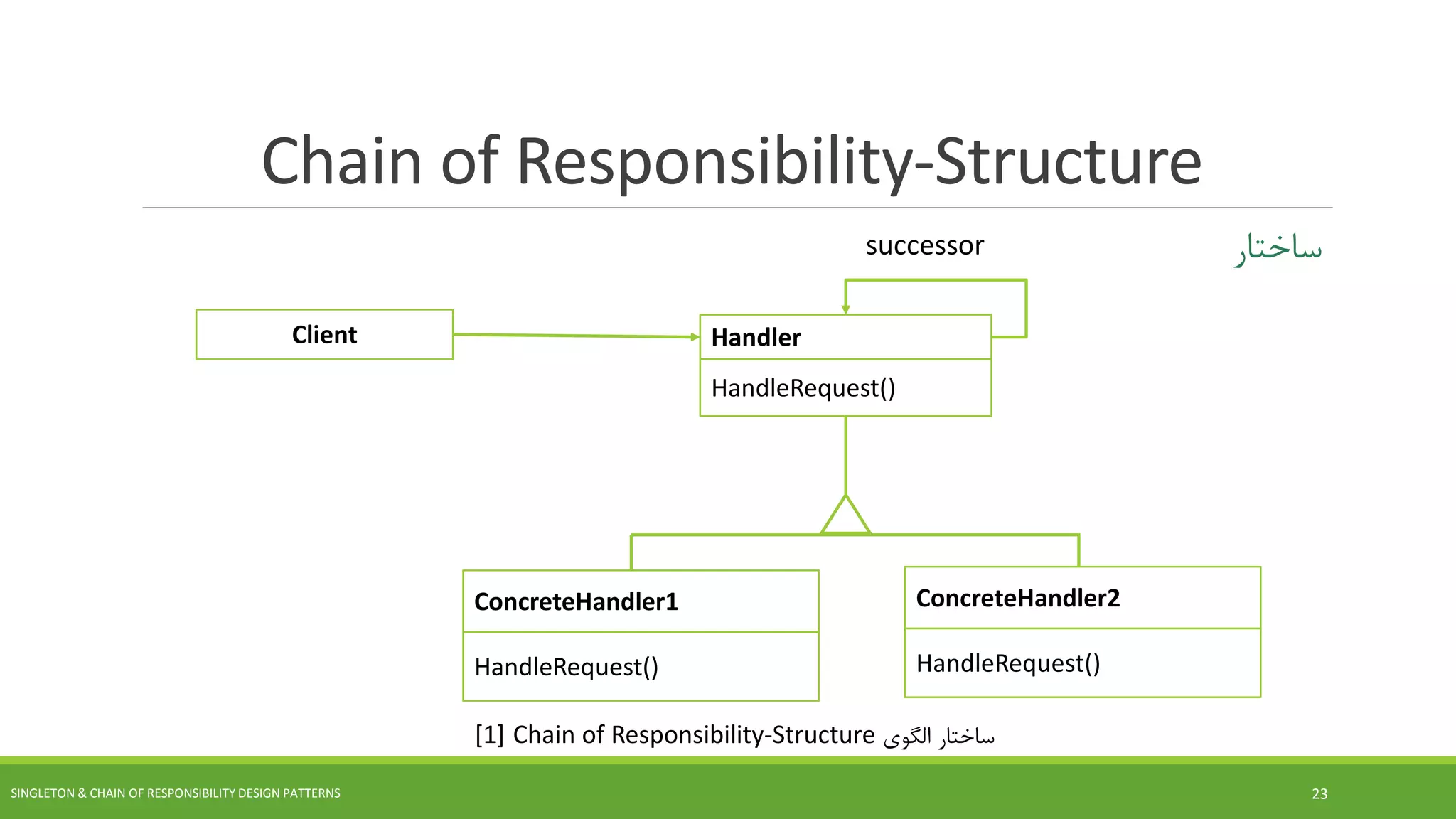 Chain of Responsibility-Structure

ساختار

successor

Client

Handler

HandleRequest()

ConcreteHandler1

HandleRequest()

ConcreteHandler2

HandleRequest()

[1] Chain of Responsibility-Structure ساختار الگوی

SINGLETON & CHAIN OF RESPONSIBILITY DESIGN PATTERNS

23